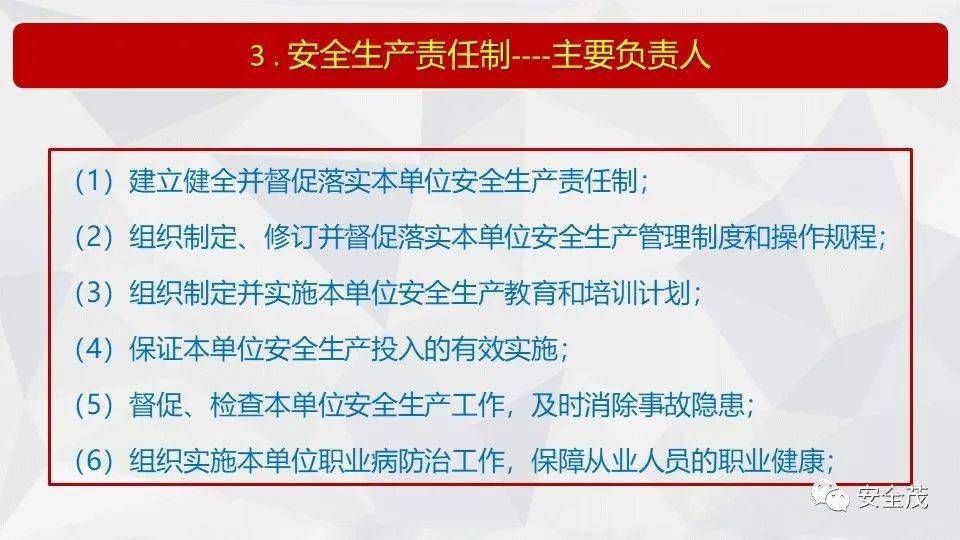 3 . 安全生产责任制----主要负责人

（1）建立健全并督促落实本单位安全生产责任制；

（2）组织制定、修订并督促落实本单位安全生产管理制度和操作规程；

（3）组织制定并实施本单位安全生产教育和培训计划；

（4）保证本单位安全生产投入的有效实施；

（5）督促、检查本单位安全生产工作，及时消除事故隐患；

（6）组织实施本单位职业病防治工作，保障从业人员的职业健康；

安全茂